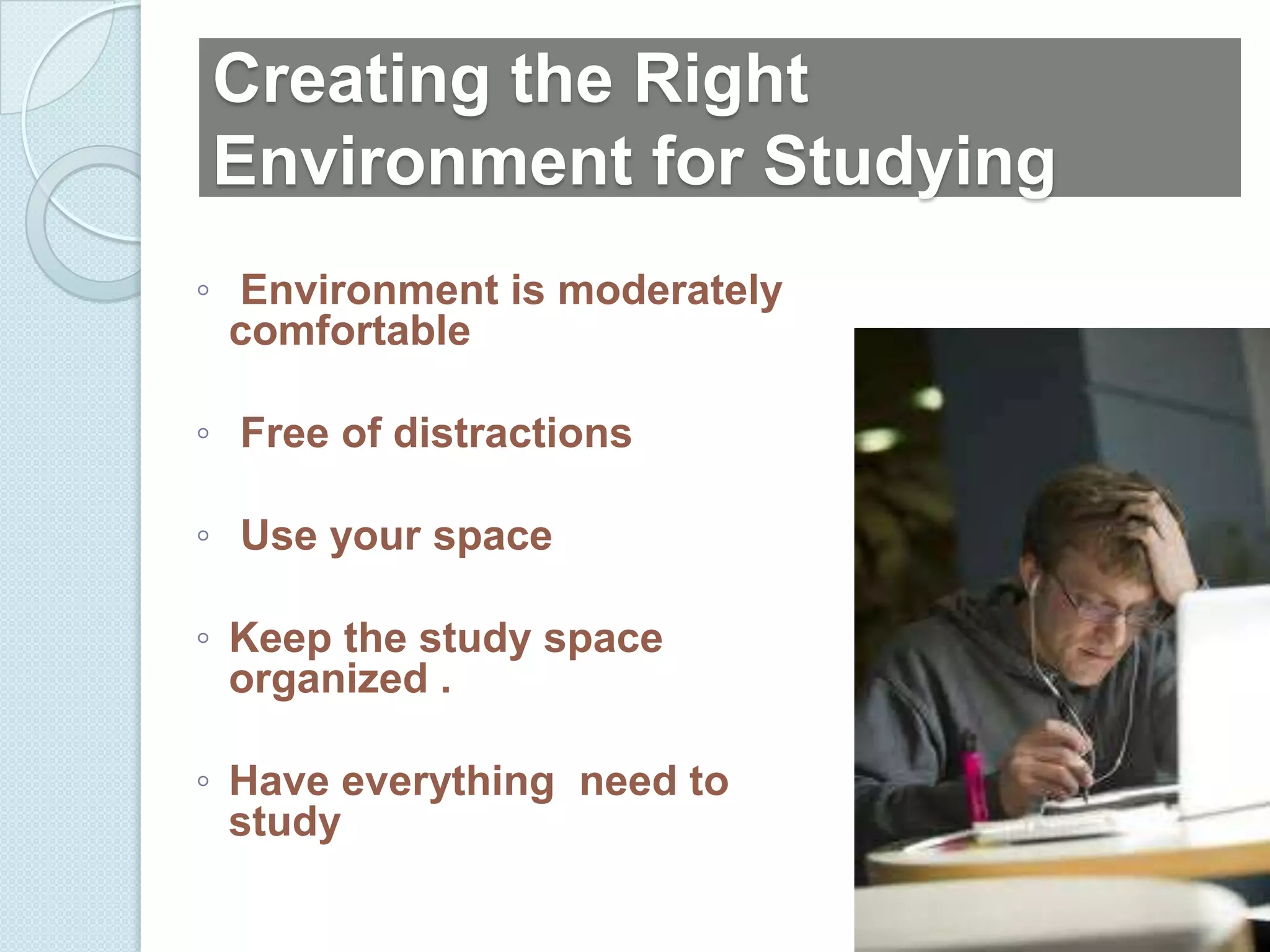 Creating the Right Environment for Studying

◦ Environment is moderately comfortable

◦ Free of distractions

◦ Use your space

◦ Keep the study space organized .

◦ Have everything need to study